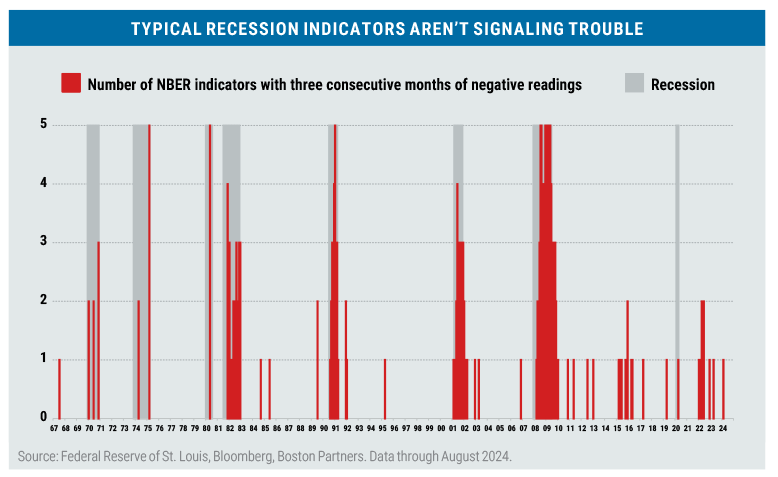 TYPICAL RECESSION INDICATORS AREN'T SIGNALING TROUBLE

Number of NBER indicators with three consecutive months of negative readings

Recession

5
4
3
2
1
0

67 68 69 70 71 72 73 74 75 76 77 78 79 80 81 82 83 84 85 86 87 88 89 90 91 92 93 94 95 96 97 98 99 00 01 02 03 04 05 06 07 08 09 10 11 12 13 14 15 16 17 18 19 20 21 22 23 24

Source: Federal Reserve of St. Louis, Bloomberg, Boston Partners. Data through August 2024.